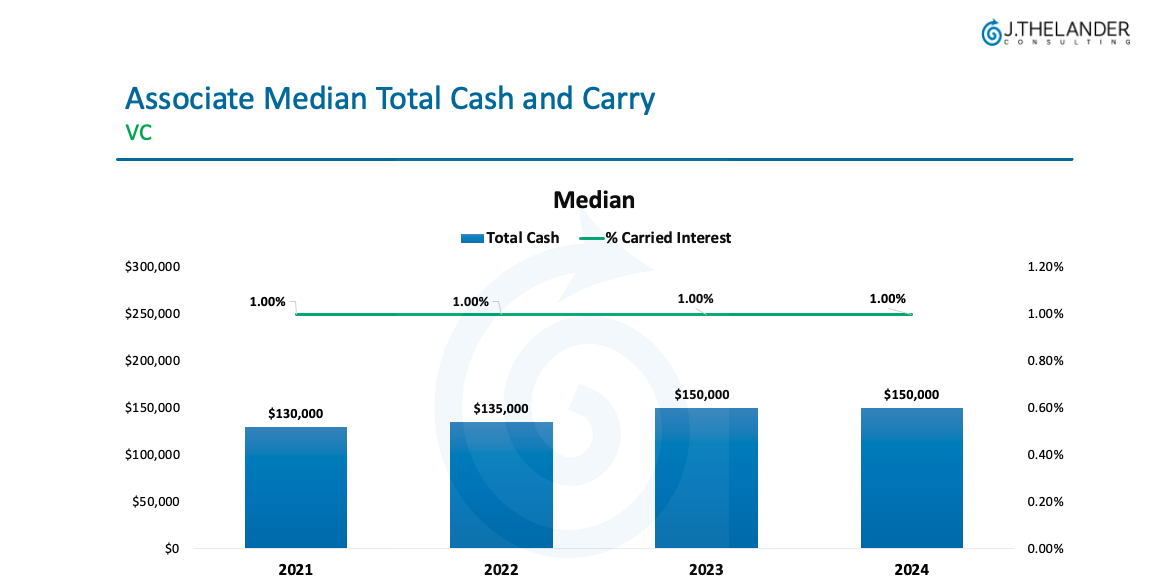 J.THELANDER
CONSULTING

Associate Median Total Cash and Carry
VC

Median

Total Cash % Carried Interest

$300,000
$250,000
$200,000
$150,000
$100,000
$50,000
$0

1.20%
1.00%
0.80%
0.60%
0.40%
0.20%
0.00%

1.00% 1.00% 1.00% 1.00%

$130,000 $135,000 $150,000 $150,000

2021 2022 2023 2024